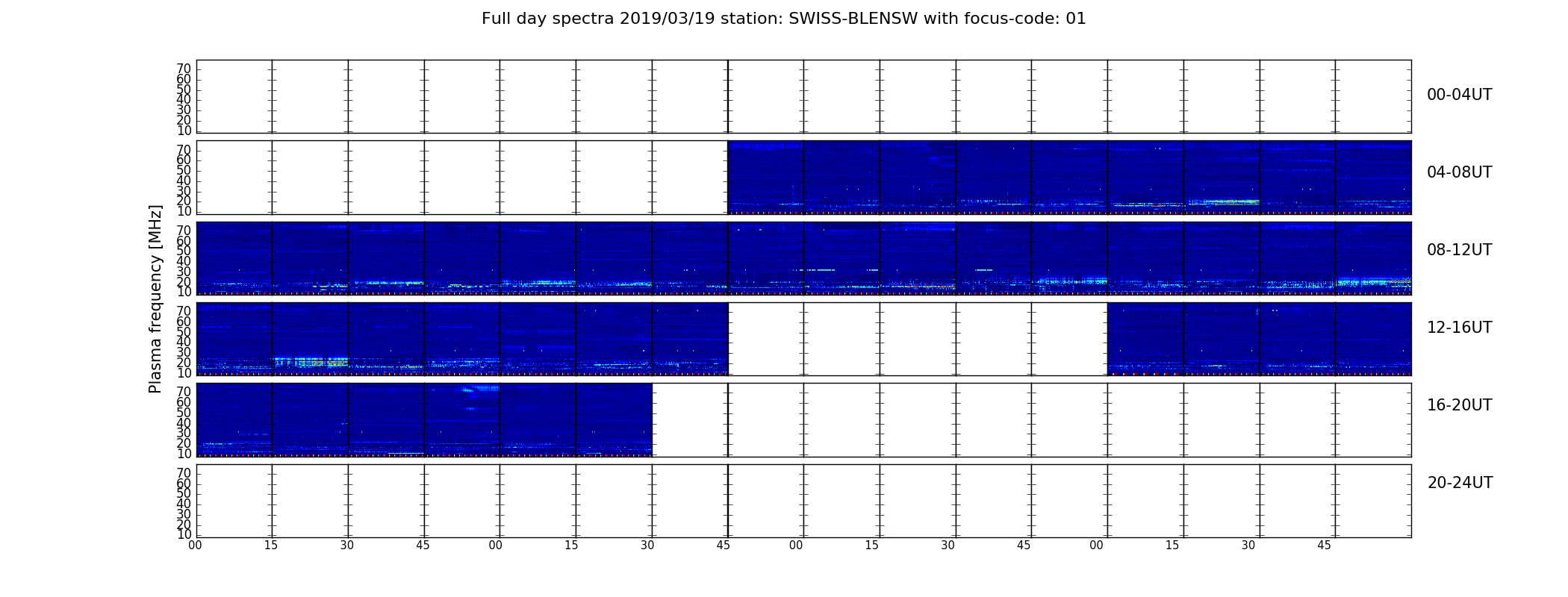 Full day spectra 2019/03/19 station: SWISS-BLENSW with focus-code: 01

Plasma frequency [MHz]

70
60
50
40
30
20
10

00-04UT

70
60
50
40
30
20
10

04-08UT

70
60
50
40
30
20
10

08-12UT

70
60
50
40
30
20
10

12-16UT

70
60
50
40
30
20
10

16-20UT

70
60
50
40
30
20
10

20-24UT

00 15 30 45 00 15 30 45 00 15 30 45 00 15 30 45